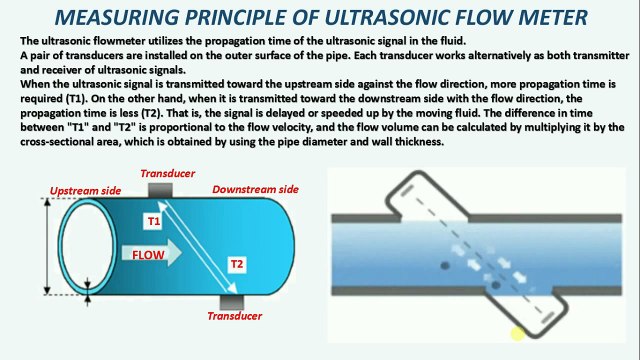 MEASURING PRINCIPLE OF ULTRASONIC FLOW METER

The ultrasonic flowmeter utilizes the propagation time of the ultrasonic signal in the fluid.
A pair of transducers are installed on the outer surface of the pipe. Each transducer works alternatively as both transmitter and receiver of ultrasonic signals.
When the ultrasonic signal is transmitted toward the upstream side against the flow direction, more propagation time is required (T1). On the other hand, when it is transmitted toward the downstream side with the flow direction, the propagation time is less (T2). That is, the signal is delayed or speeded up by the moving fluid. The difference in time between "T1" and "T2" is proportional to the flow velocity, and the flow volume can be calculated by multiplying it by the cross-sectional area, which is obtained by using the pipe diameter and wall thickness.

Transducer
Upstream side
Downstream side
T1
FLOW
T2
Transducer